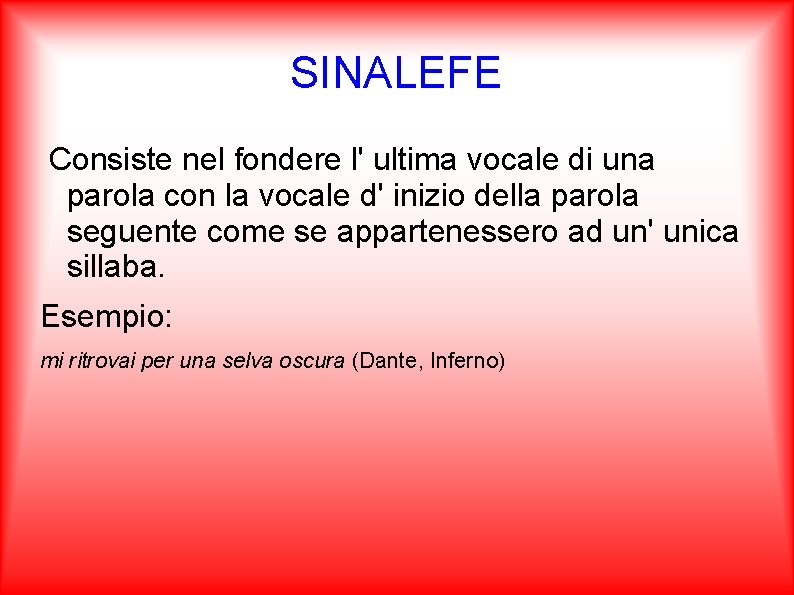 SINALEFE

Consiste nel fondere l' ultima vocale di una parola con la vocale d' inizio della parola seguente come se appartenessero ad un' unica sillaba.

Esempio:

mi ritrovai per una selva oscura (Dante, Inferno)